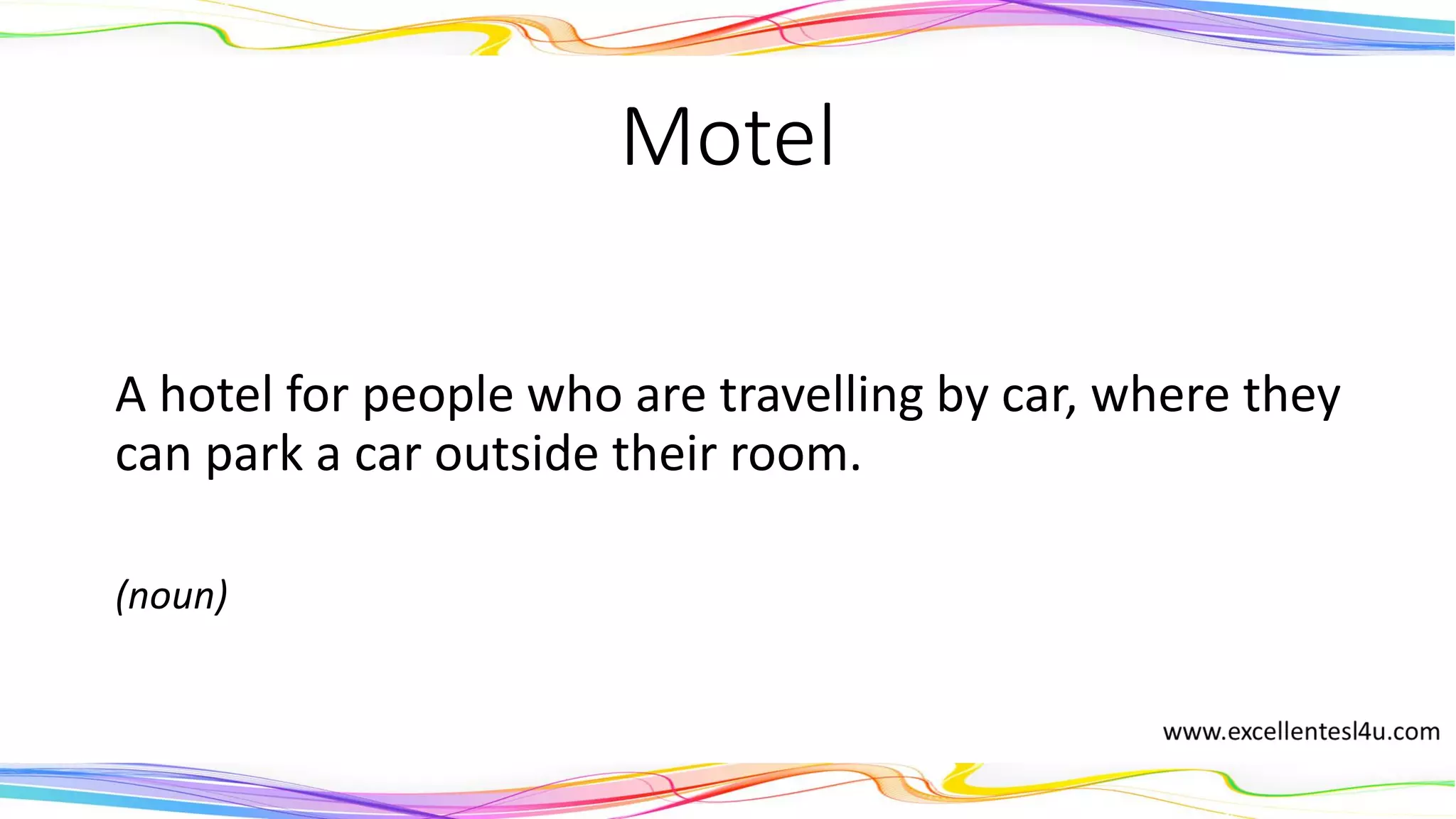 Motel

A hotel for people who are travelling by car, where they can park a car outside their room.

(noun)

www.excellentesl4u.com